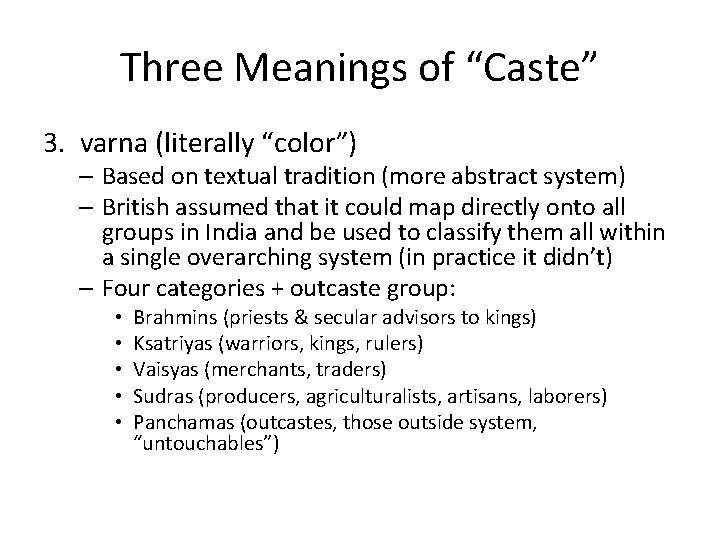 Three Meanings of “Caste”

3. varna (literally “color”)
– Based on textual tradition (more abstract system)
– British assumed that it could map directly onto all groups in India and be used to classify them all within a single overarching system (in practice it didn’t)
– Four categories + outcaste group:
• Brahmins (priests & secular advisors to kings)
• Ksatriyas (warriors, kings, rulers)
• Vaisyas (merchants, traders)
• Sudras (producers, agriculturalists, artisans, laborers)
• Panchamas (outcastes, those outside system, “untouchables”)